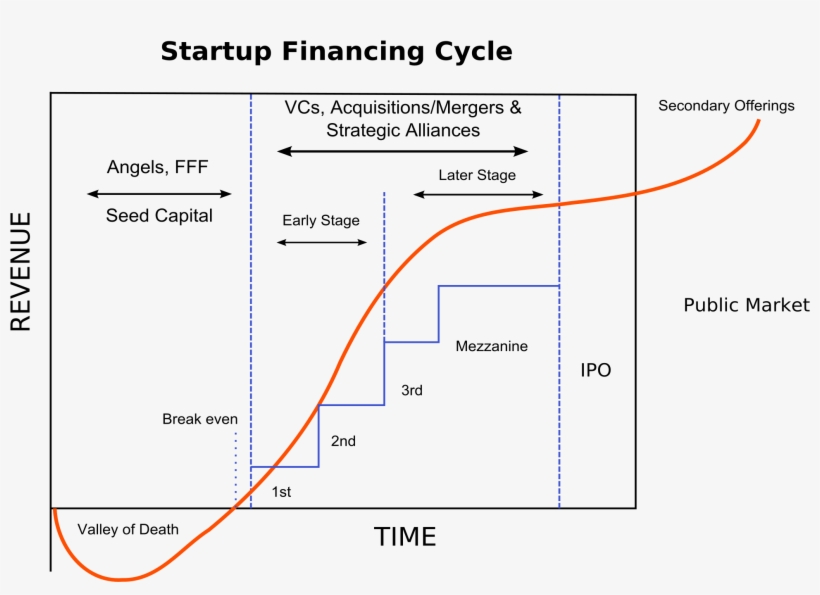 Startup Financing Cycle

VCs, Acquisitions/Mergers & Strategic Alliances

Secondary Offerings

Angels, FFF

Seed Capital

Later Stage

Early Stage

REVENUE

Public Market

Mezzanine

IPO

3rd

Break even

2nd

1st

Valley of Death

TIME